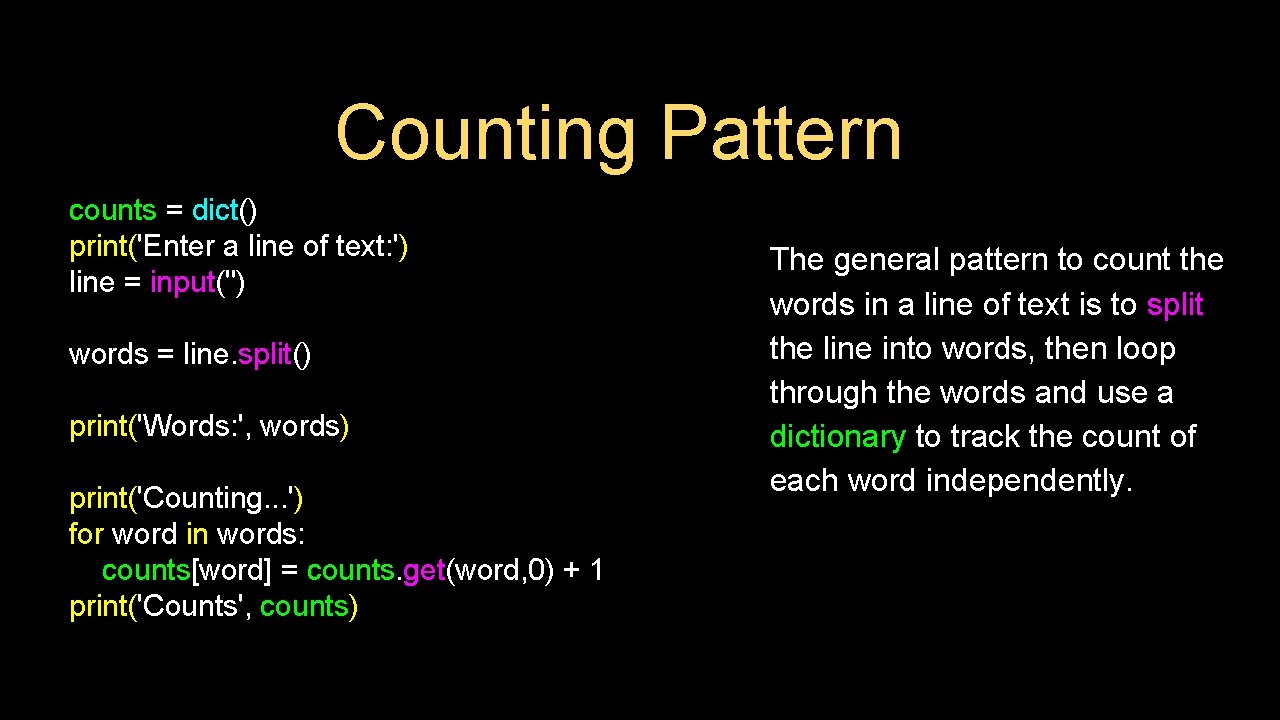 Counting Pattern

counts = dict()
print('Enter a line of text:')
line = input('')

words = line.split()

print('Words:', words)

print('Counting...')
for word in words:
    counts[word] = counts.get(word,0) + 1
print('Counts', counts)

The general pattern to count the words in a line of text is to split the line into words, then loop through the words and use a dictionary to track the count of each word independently.